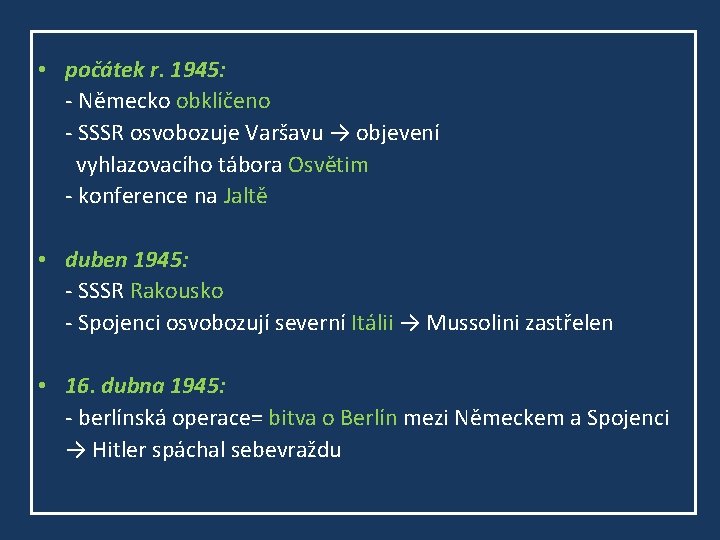 • počátek r. 1945:
- Německo obklíčeno
- SSSR osvobozuje Varšavu → objevení vyhlazovacího tábora Osvětim
- konference na Jaltě

• duben 1945:
- SSSR Rakousko
- Spojenci osvobozují severní Itálii → Mussolini zastřelen

• 16. dubna 1945:
- berlínská operace= bitva o Berlín mezi Německem a Spojenci → Hitler spáchal sebevraždu